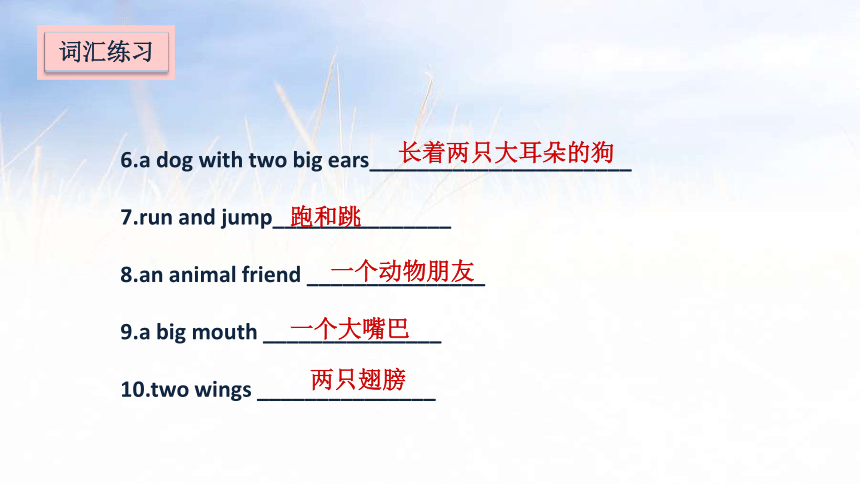 词汇练习

6.a dog with two big ears 长着两只大耳朵的狗

7.run and jump 跑和跳

8.an animal friend 一个动物朋友

9.a big mouth 一个大嘴巴

10.two wings 两只翅膀